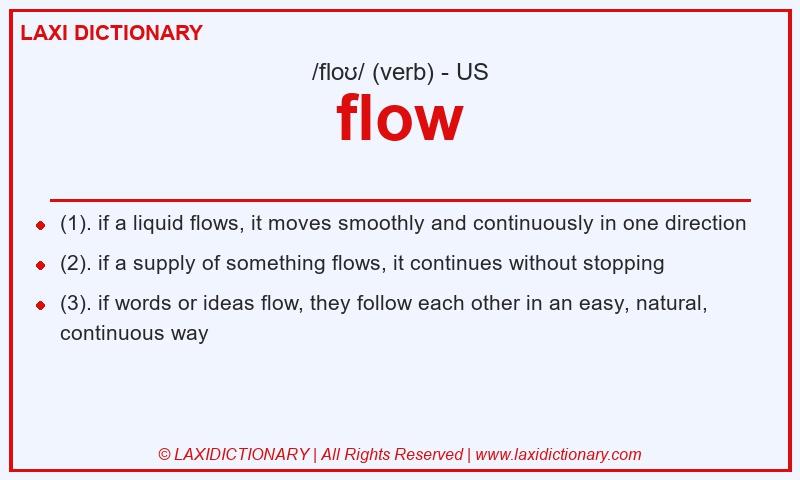 LAXI DICTIONARY

/floʊ/ (verb) - US

flow

- (1). if a liquid flows, it moves smoothly and continuously in one direction
- (2). if a supply of something flows, it continues without stopping
- (3). if words or ideas flow, they follow each other in an easy, natural, continuous way

© LAXIDICTIONARY | All Rights Reserved | www.laxidictionary.com